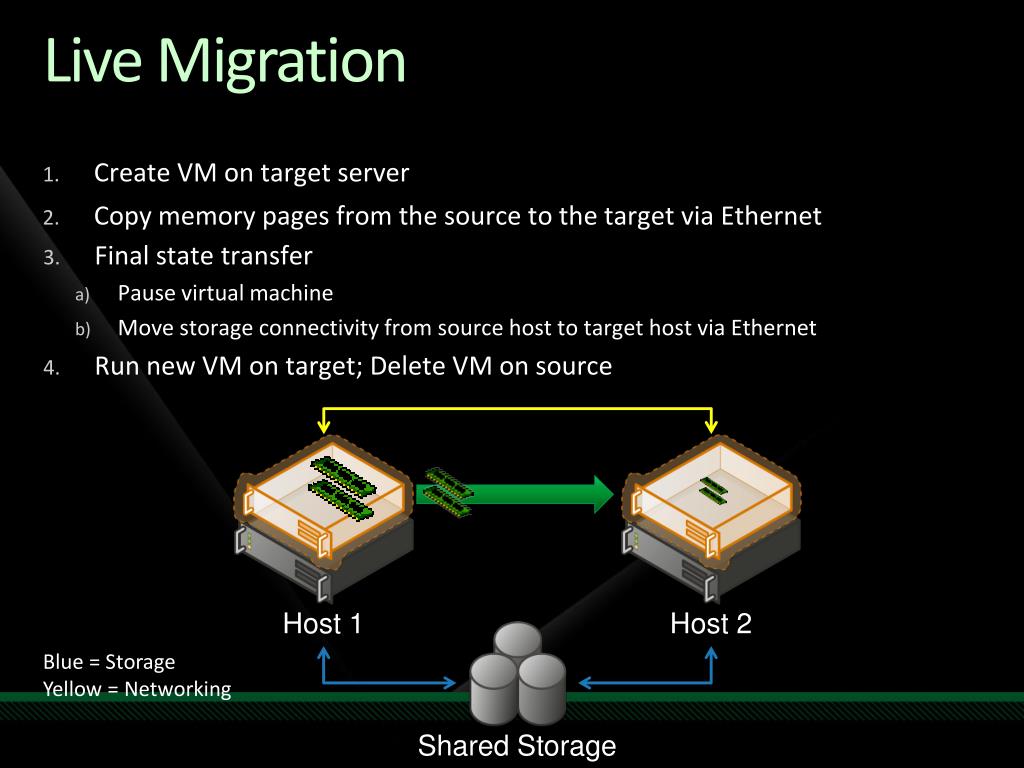 Live Migration

1. Create VM on target server
2. Copy memory pages from the source to the target via Ethernet
3. Final state transfer
a) Pause virtual machine
b) Move storage connectivity from source host to target host via Ethernet
4. Run new VM on target; Delete VM on source

Host 1

Host 2

Blue = Storage
Yellow = Networking

Shared Storage